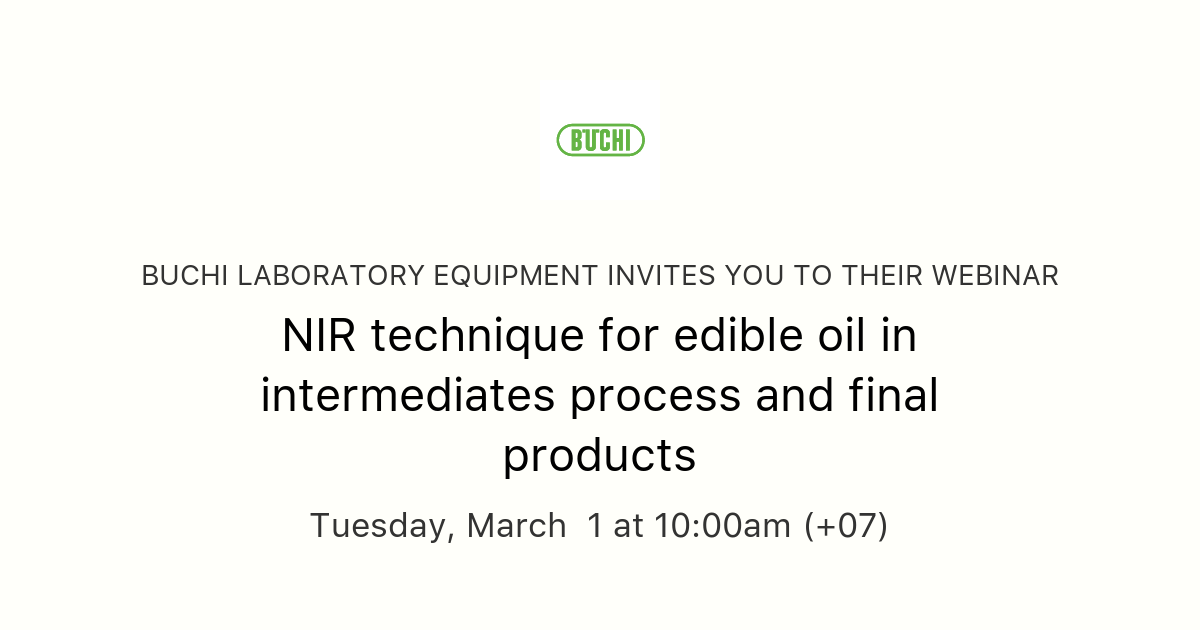 BUCHI

BUCHI LABORATORY EQUIPMENT INVITES YOU TO THEIR WEBINAR

NIR technique for edible oil in intermediates process and final products

Tuesday, March 1 at 10:00am (+07)